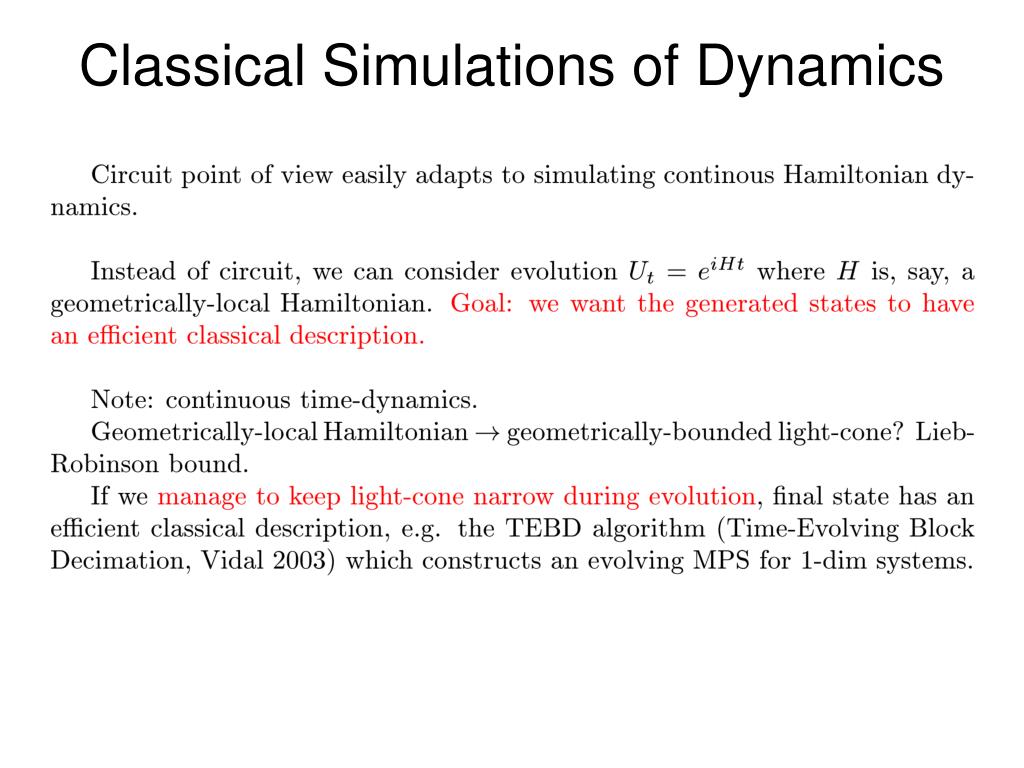 Classical Simulations of Dynamics

Circuit point of view easily adapts to simulating continous Hamiltonian dynamics.

Instead of circuit, we can consider evolution $U_t = e^{iHt}$ where $H$ is, say, a geometrically-local Hamiltonian. Goal: we want the generated states to have an efficient classical description.

Note: continuous time-dynamics.
Geometrically-local Hamiltonian $\rightarrow$ geometrically-bounded light-cone? Lieb-Robinson bound.
If we manage to keep light-cone narrow during evolution, final state has an efficient classical description, e.g. the TEBD algorithm (Time-Evolving Block Decimation, Vidal 2003) which constructs an evolving MPS for 1-dim systems.